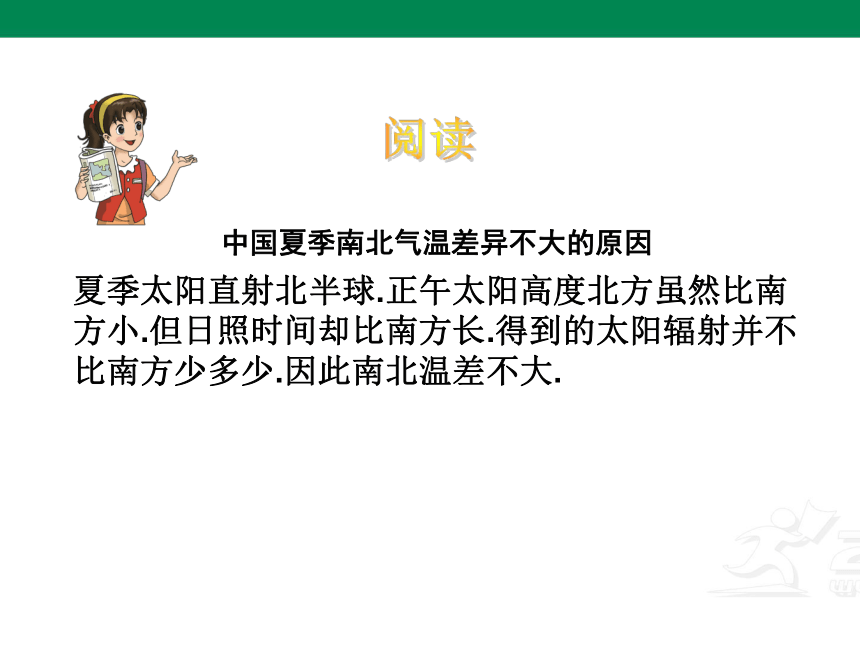 阅读

中国夏季南北气温差异不大的原因

夏季太阳直射北半球.正午太阳高度北方虽然比南方小.但日照时间却比南方长.得到的太阳辐射并不比南方少多少.因此南北温差不大.